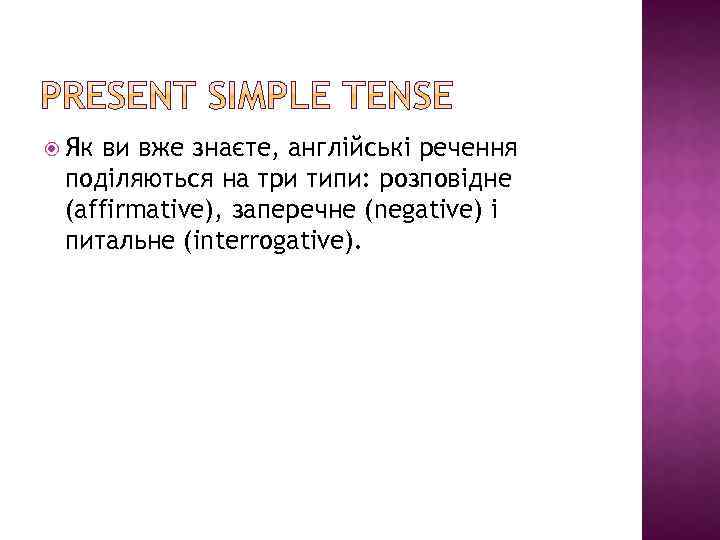 PRESENT SIMPLE TENSE

Як ви вже знаєте, англійські речення поділяються на три типи: розповідне (affirmative), заперечне (negative) і питальне (interrogative).